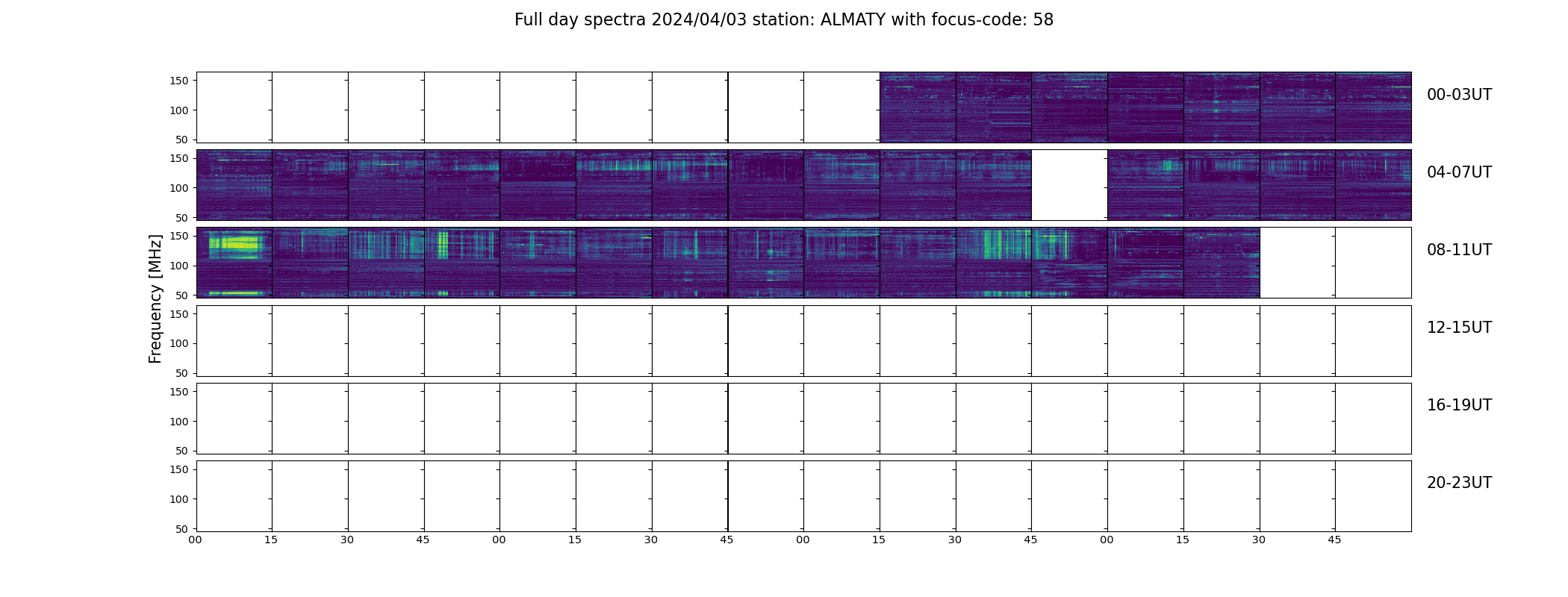 Full day spectra 2024/04/03 station: ALMATY with focus-code: 58

Frequency [MHz]

150
100
50
00-03UT

150
100
50
04-07UT

150
100
50
08-11UT

150
100
50
12-15UT

150
100
50
16-19UT

150
100
50
20-23UT

00 15 30 45 00 15 30 45 00 15 30 45 00 15 30 45